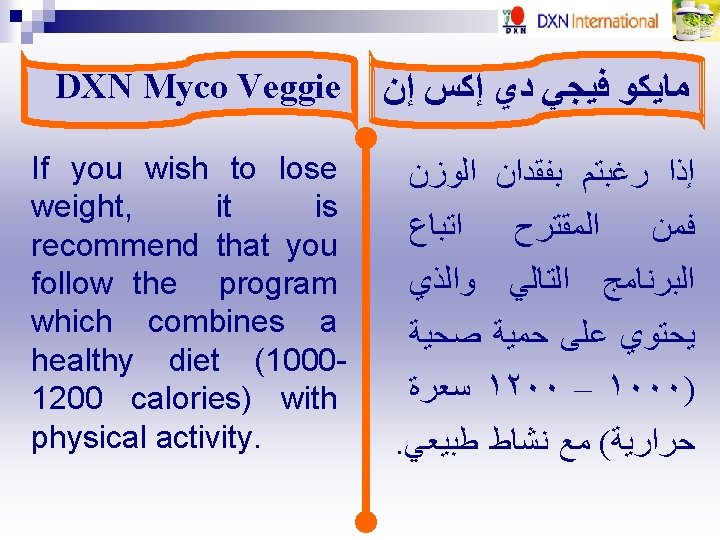 DXN DXN International

DXN Myco Veggie

مايكو فيجي دي إكس إن

If you wish to lose weight, it is recommend that you follow the program which combines a healthy diet (1000-1200 calories) with physical activity.

إذا رغبتم بفقدان الوزن فمن المقترح اتباع البرنامج التالي والذي يحتوي على حمية صحية (١٠٠٠ – ١٢٠٠ سعرة حرارية) مع نشاط طبيعي.